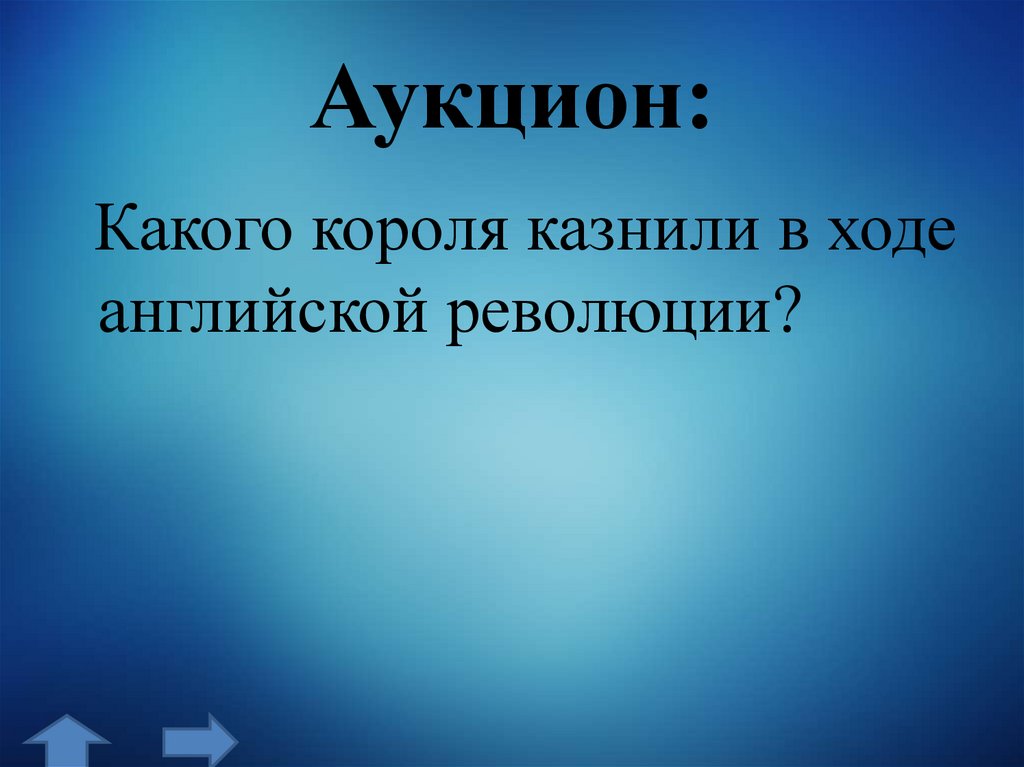 Аукцион:

Какого короля казнили в ходе английской революции?